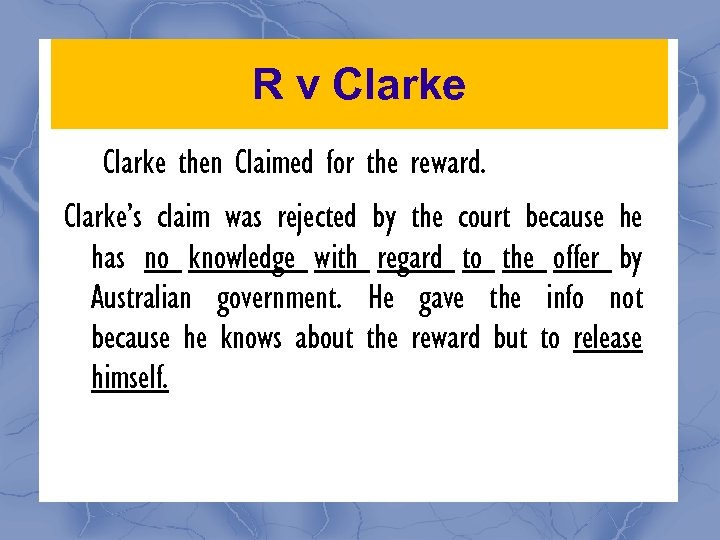 R v Clarke

Clarke then Claimed for the reward.

Clarke's claim was rejected by the court because he has no knowledge with regard to the offer by Australian government. He gave the info not because he knows about the reward but to release himself.